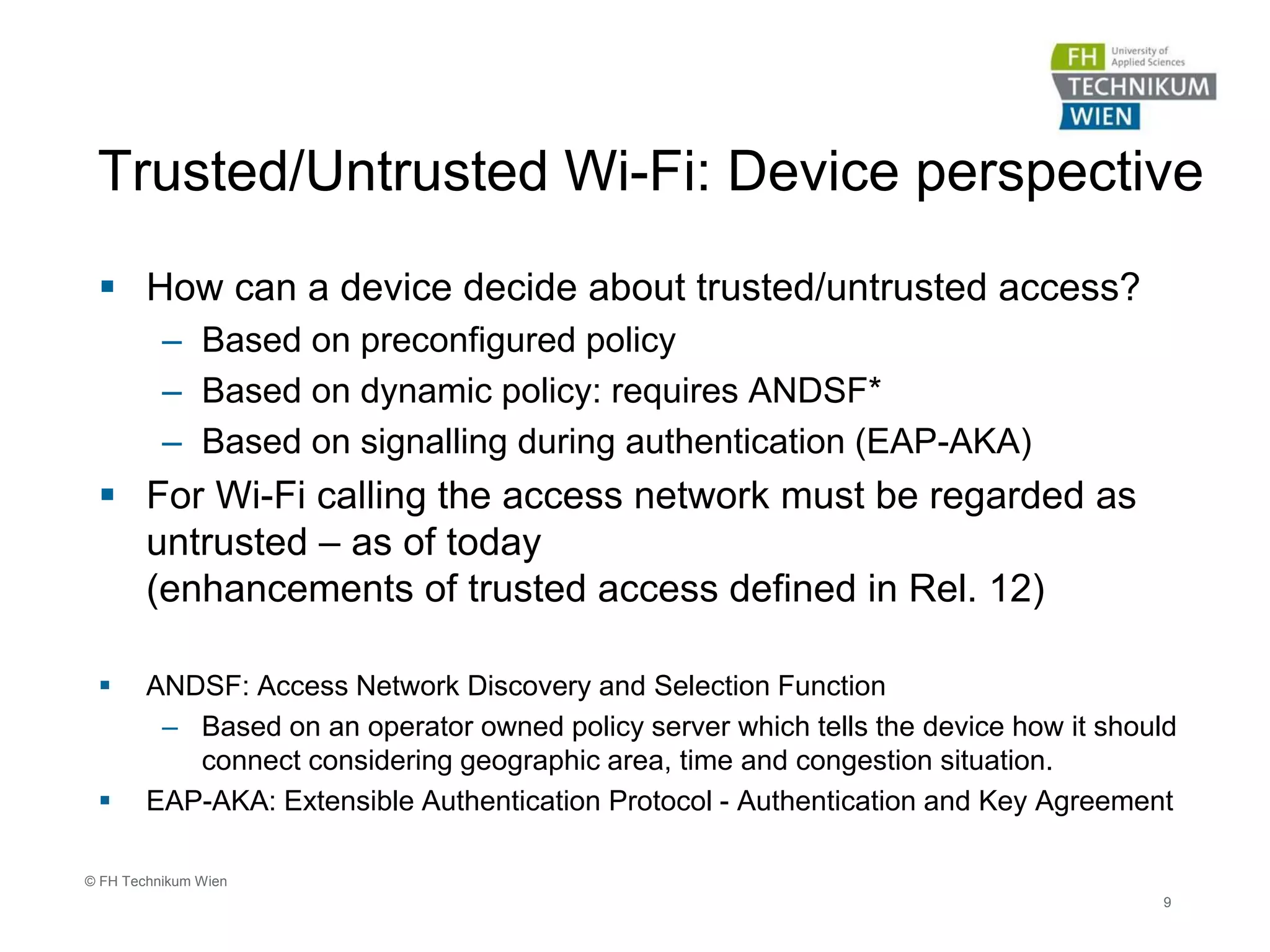 FH University of Applied Sciences
TECHNIKUM
WIEN

Trusted/Untrusted Wi-Fi: Device perspective

▪ How can a device decide about trusted/untrusted access?
– Based on preconfigured policy
– Based on dynamic policy: requires ANDSF*
– Based on signalling during authentication (EAP-AKA)

▪ For Wi-Fi calling the access network must be regarded as untrusted – as of today
(enhancements of trusted access defined in Rel. 12)

▪ ANDSF: Access Network Discovery and Selection Function
– Based on an operator owned policy server which tells the device how it should connect considering geographic area, time and congestion situation.

▪ EAP-AKA: Extensible Authentication Protocol - Authentication and Key Agreement

© FH Technikum Wien

9